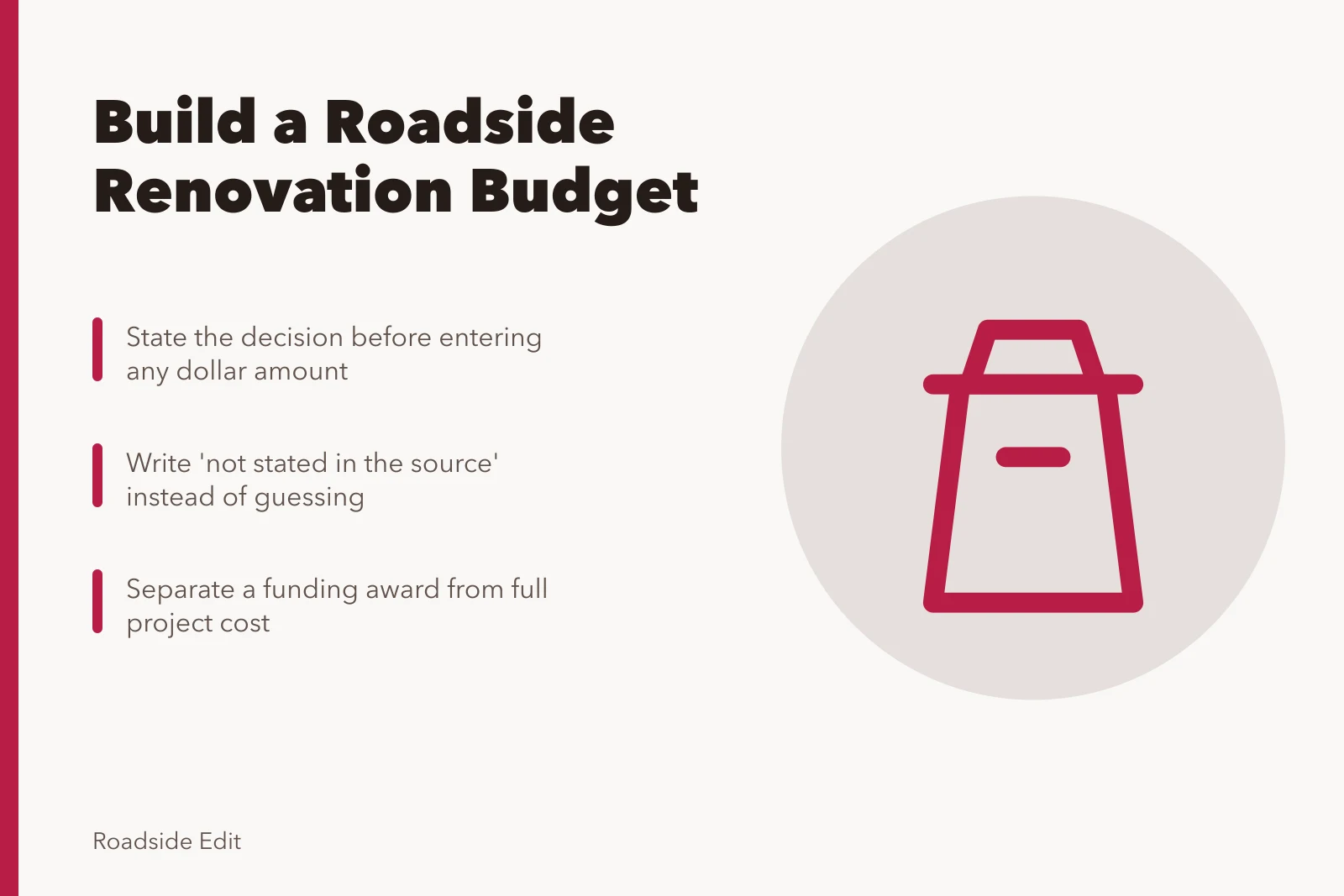 Build a Roadside Renovation Budget

State the decision before entering any dollar amount

Write 'not stated in the source' instead of guessing

Separate a funding award from full project cost

Roadside Edit